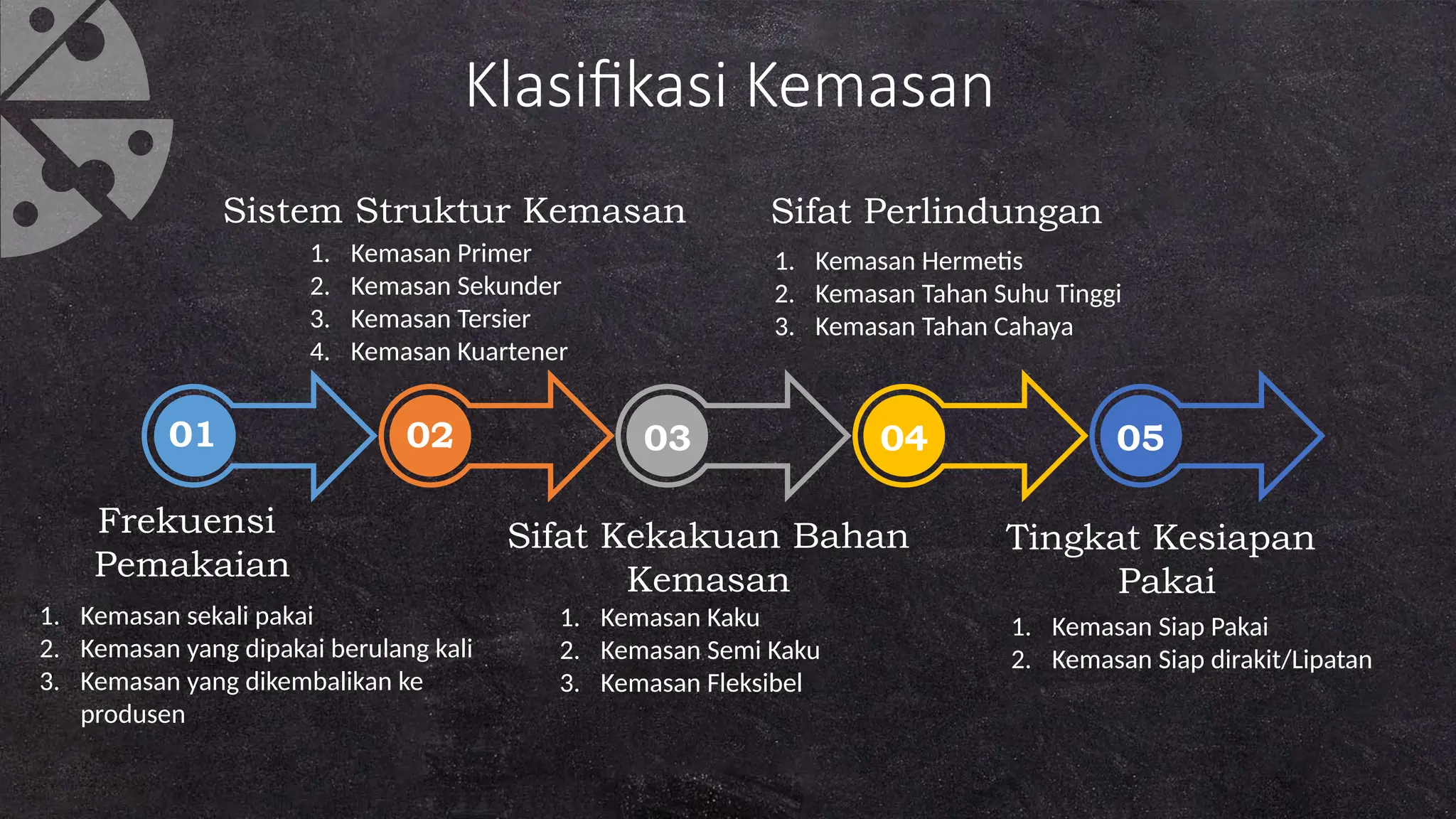 Klasifikasi Kemasan

Sistem Struktur Kemasan
1. Kemasan Primer
2. Kemasan Sekunder
3. Kemasan Tersier
4. Kemasan Kuartener

Sifat Perlindungan
1. Kemasan Hermetis
2. Kemasan Tahan Suhu Tinggi
3. Kemasan Tahan Cahaya

01

02

03

04

05

Frekuensi Pemakaian
1. Kemasan sekali pakai
2. Kemasan yang dipakai berulang kali
3. Kemasan yang dikembalikan ke produsen

Sifat Kekakuan Bahan Kemasan
1. Kemasan Kaku
2. Kemasan Semi Kaku
3. Kemasan Fleksibel

Tingkat Kesiapan Pakai
1. Kemasan Siap Pakai
2. Kemasan Siap dirakit/Lipatan